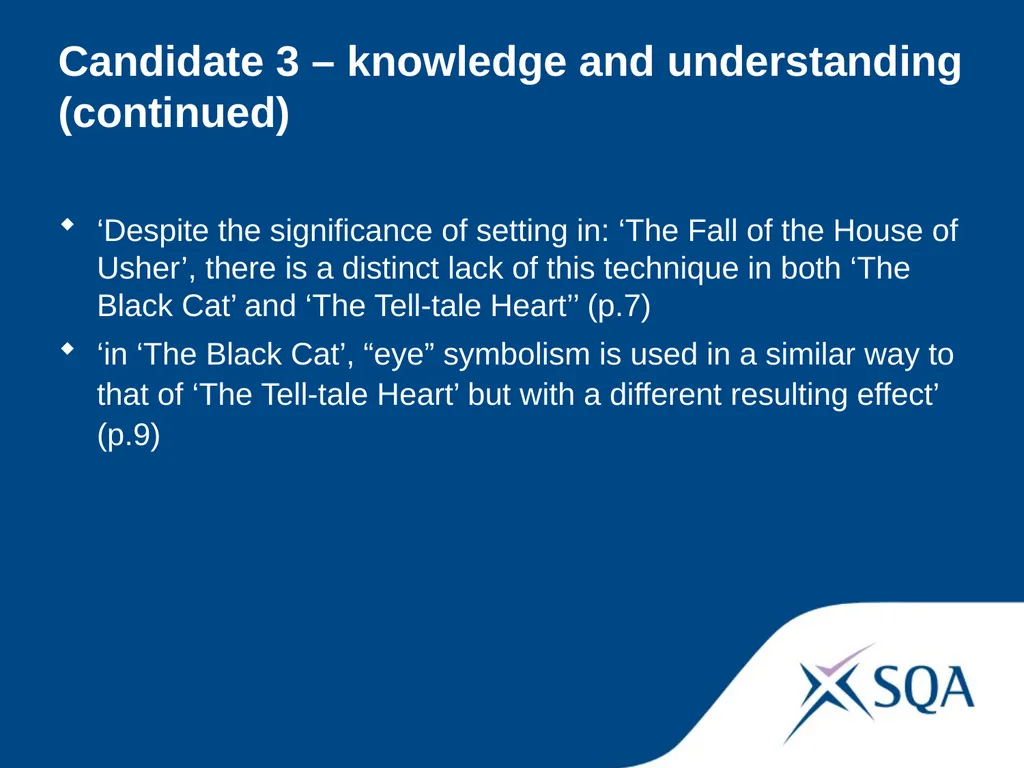 Candidate 3 – knowledge and understanding (continued)

• 'Despite the significance of setting in: 'The Fall of the House of Usher', there is a distinct lack of this technique in both 'The Black Cat' and 'The Tell-tale Heart'' (p.7)
• 'in 'The Black Cat', "eye" symbolism is used in a similar way to that of 'The Tell-tale Heart' but with a different resulting effect' (p.9)

SQA